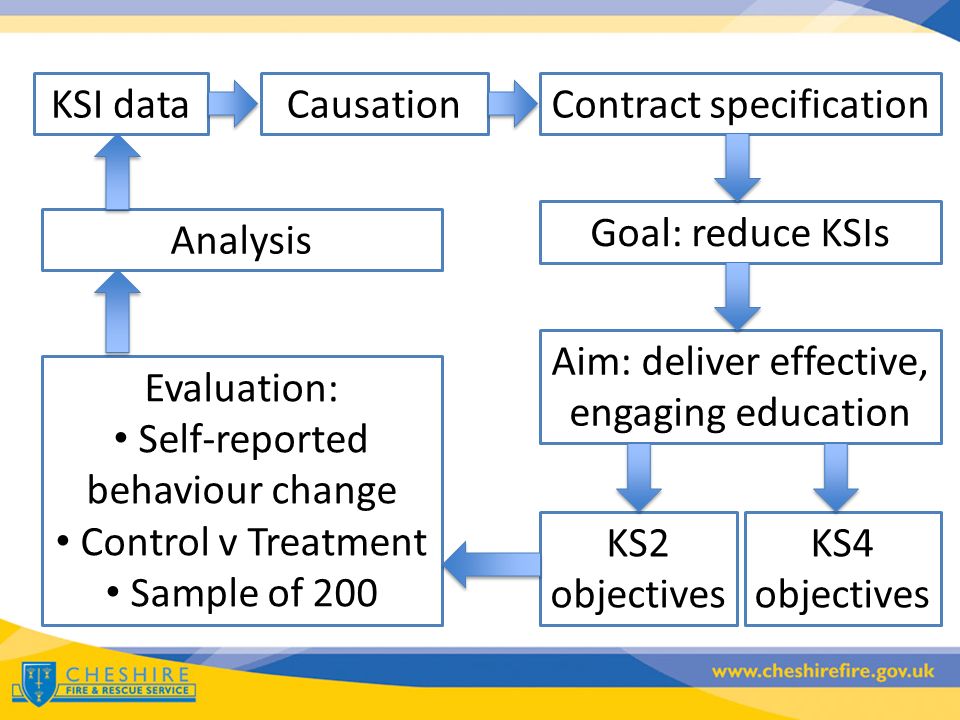 KSI data

Causation

Contract specification

Goal: reduce KSIs

Aim: deliver effective, engaging education

KS2 objectives

KS4 objectives

Evaluation:
• Self-reported behaviour change
• Control v Treatment
• Sample of 200

Analysis

CHESHIRE
FIRE & RESCUE SERVICE

www.cheshirefire.gov.uk